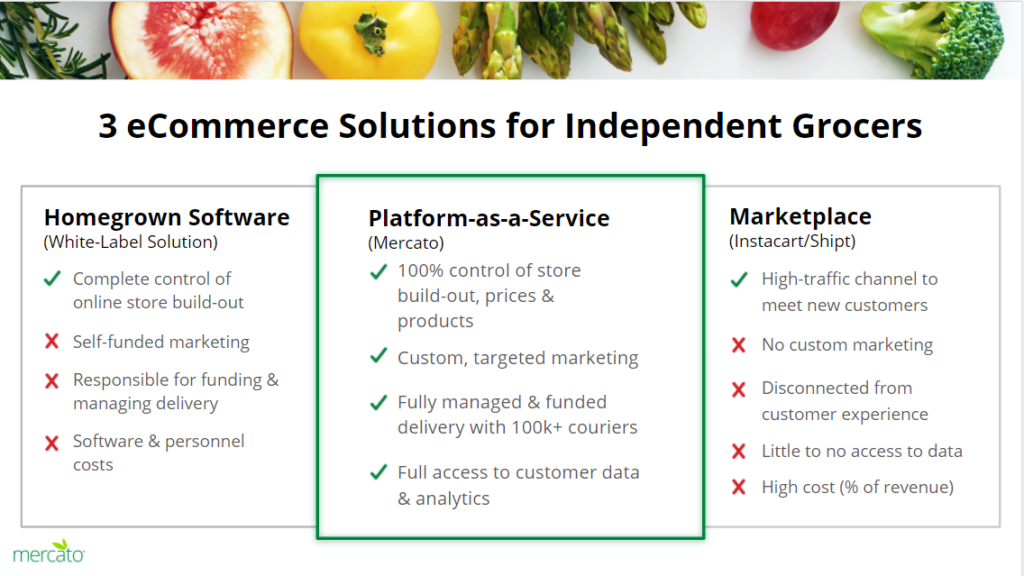 3 eCommerce Solutions for Independent Grocers

Homegrown Software
(White-Label Solution)
✓ Complete control of online store build-out
✗ Self-funded marketing
✗ Responsible for funding & managing delivery
✗ Software & personnel costs

Platform-as-a-Service
(Mercato)
✓ 100% control of store build-out, prices & products
✓ Custom, targeted marketing
✓ Fully managed & funded delivery with 100k+ couriers
✓ Full access to customer data & analytics

Marketplace
(Instacart/Shipt)
✓ High-traffic channel to meet new customers
✗ No custom marketing
✗ Disconnected from customer experience
✗ Little to no access to data
✗ High cost (% of revenue)

mercato